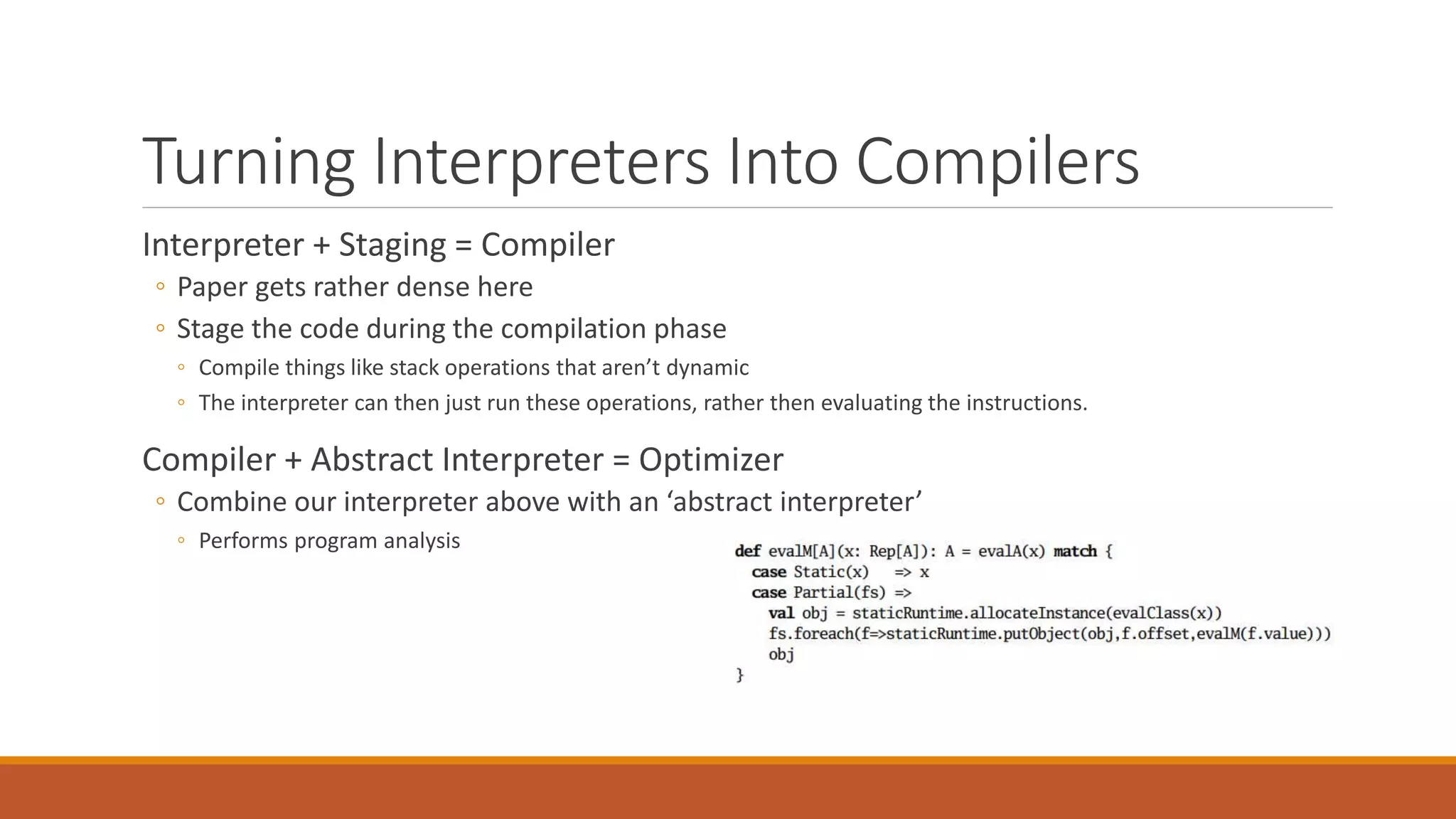 Turning Interpreters Into Compilers

Interpreter + Staging = Compiler

◦ Paper gets rather dense here

◦ Stage the code during the compilation phase

◦ Compile things like stack operations that aren't dynamic

◦ The interpreter can then just run these operations, rather then evaluating the instructions.

Compiler + Abstract Interpreter = Optimizer

◦ Combine our interpreter above with an 'abstract interpreter'

◦ Performs program analysis

def evalM[A](x: Rep[A]): A = evalA(x) match {
  case Static(x)   => x
  case Partial(fs) =>
    val obj = staticRuntime.allocateInstance(evalClass(x))
    fs.foreach(f=>staticRuntime.putObject(obj,f.offset,evalM(f.value)))
    obj
}